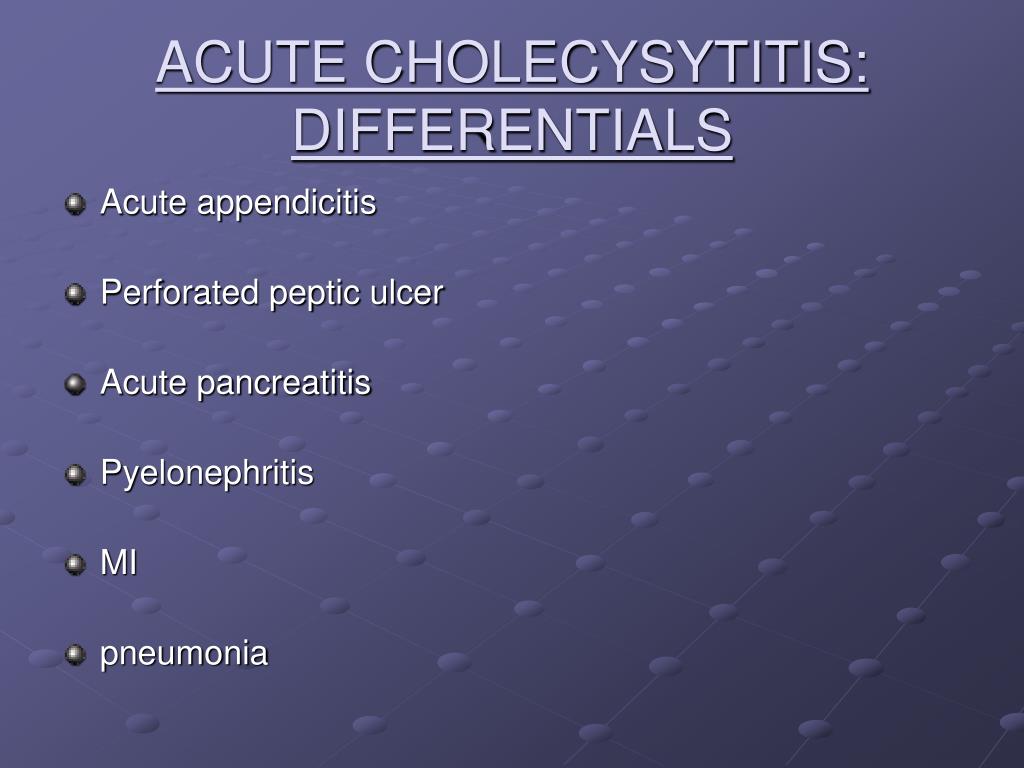 ACUTE CHOLECYSYTITIS: DIFFERENTIALS

Acute appendicitis

Perforated peptic ulcer

Acute pancreatitis

Pyelonephritis

MI

pneumonia